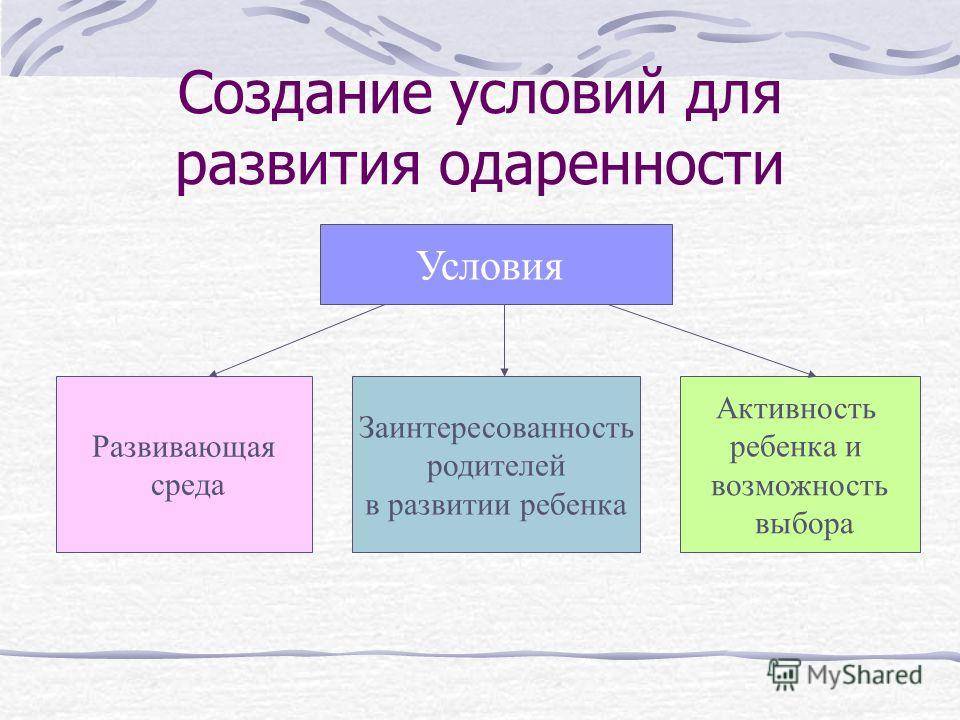 Создание условий для развития одаренности

Условия

Развивающая среда

Заинтересованность родителей в развитии ребенка

Активность ребенка и возможность выбора

MyShared